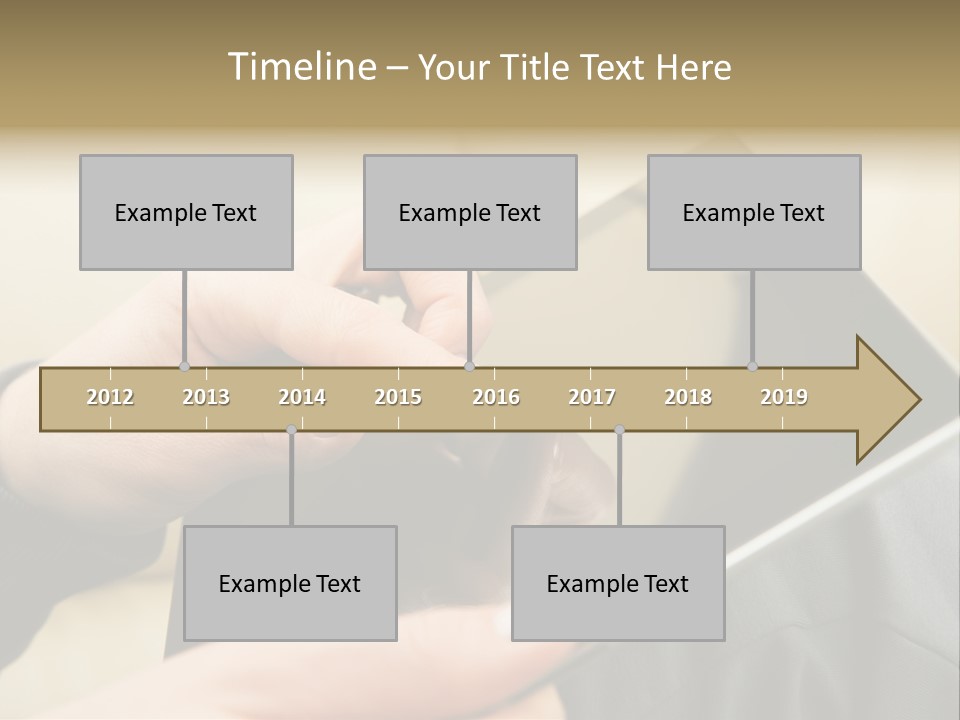 Timeline – Your Title Text Here

Example Text

Example Text

Example Text

2012 2013 2014 2015 2016 2017 2018 2019

Example Text

Example Text